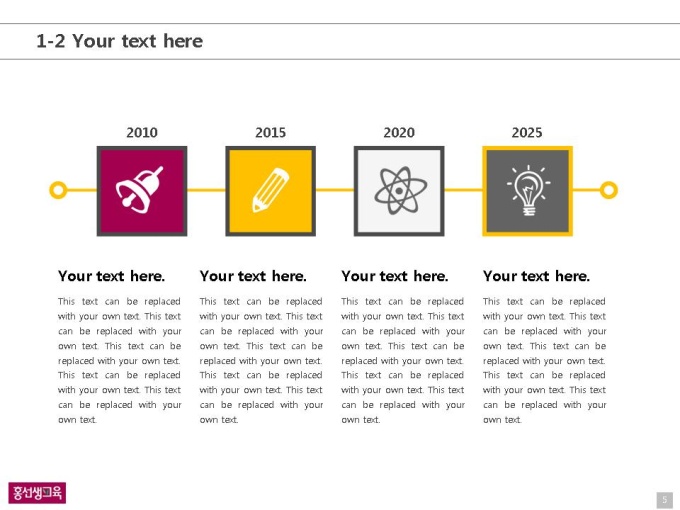 1-2 Your text here

2010

2015

2020

2025

Your text here.

This text can be replaced with your own text. This text can be replaced with your own text. This text can be replaced with your own text. This text can be replaced with your own text. This text can be replaced with your own text.

Your text here.

This text can be replaced with your own text. This text can be replaced with your own text. This text can be replaced with your own text. This text can be replaced with your own text. This text can be replaced with your own text.

Your text here.

This text can be replaced with your own text. This text can be replaced with your own text. This text can be replaced with your own text. This text can be replaced with your own text. This text can be replaced with your own text.

Your text here.

This text can be replaced with your own text. This text can be replaced with your own text. This text can be replaced with your own text. This text can be replaced with your own text. This text can be replaced with your own text.

홍선생교육

5